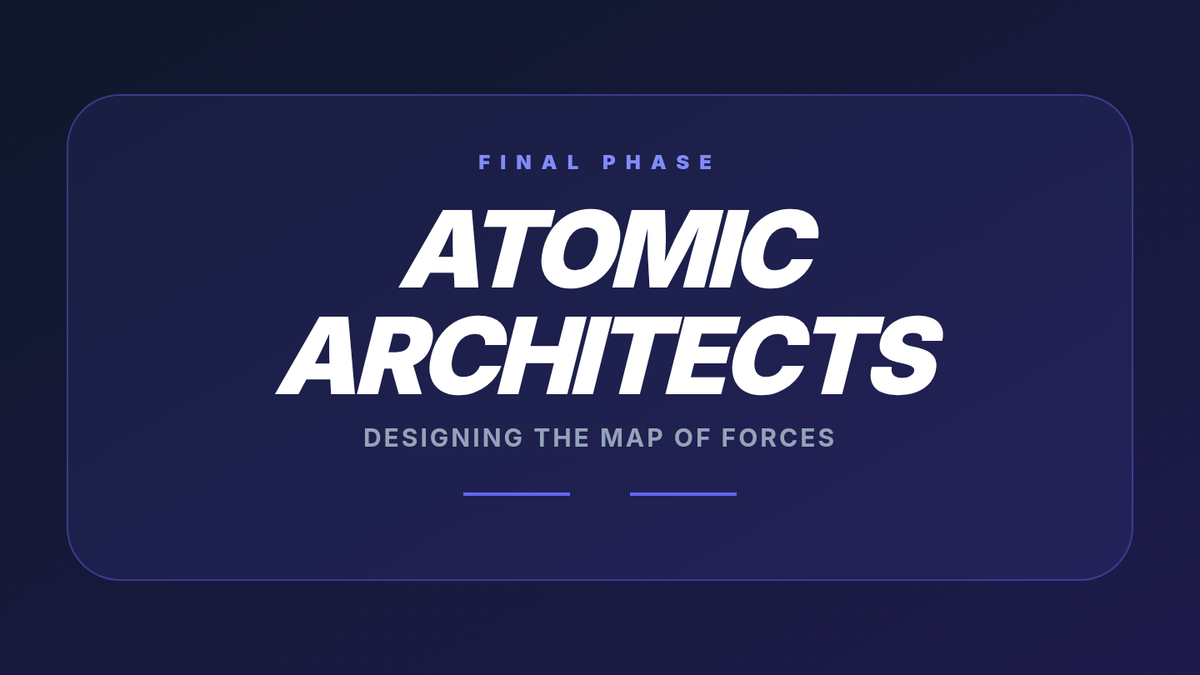 FINAL PHASE

ATOMIC ARCHITECTS

DESIGNING THE MAP OF FORCES